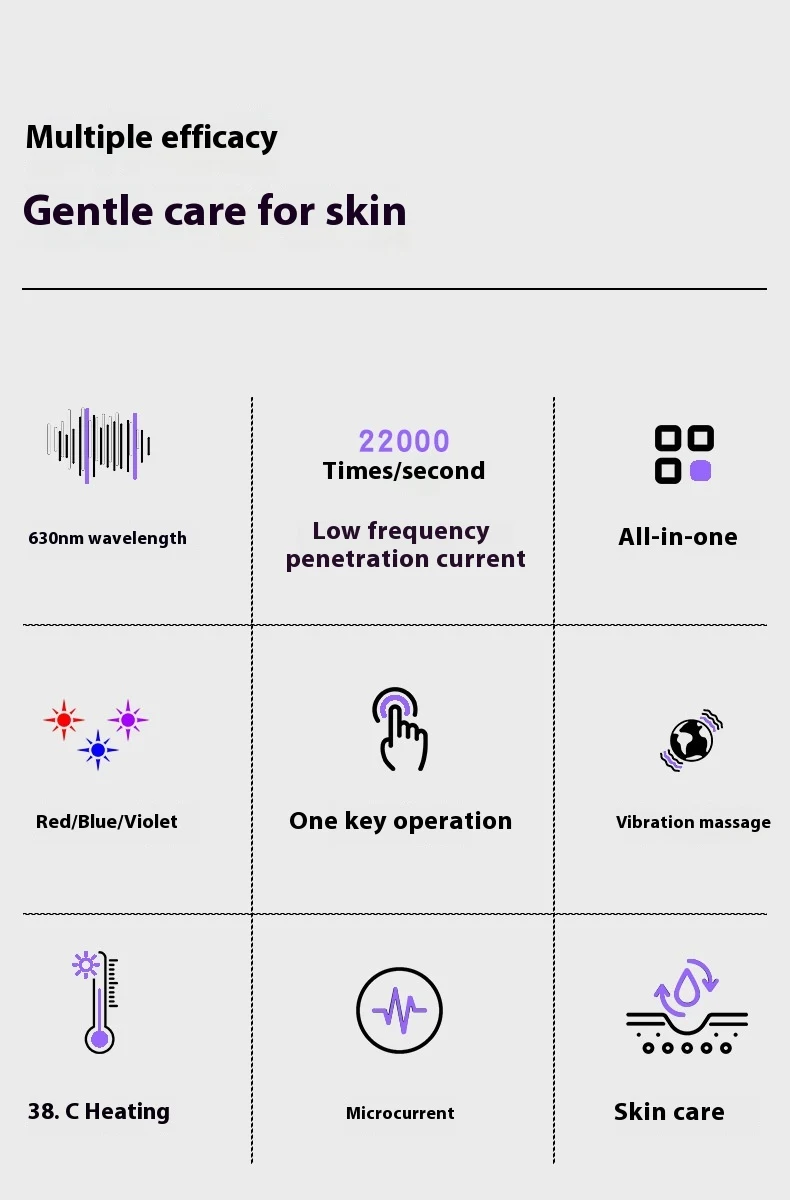 Multiple efficacy

Gentle care for skin

630nm wavelength

22000
Times/second

Low frequency penetration current

All-in-one

Red/Blue/Violet

One key operation

Vibration massage

38. C Heating

Microcurrent

Skin care